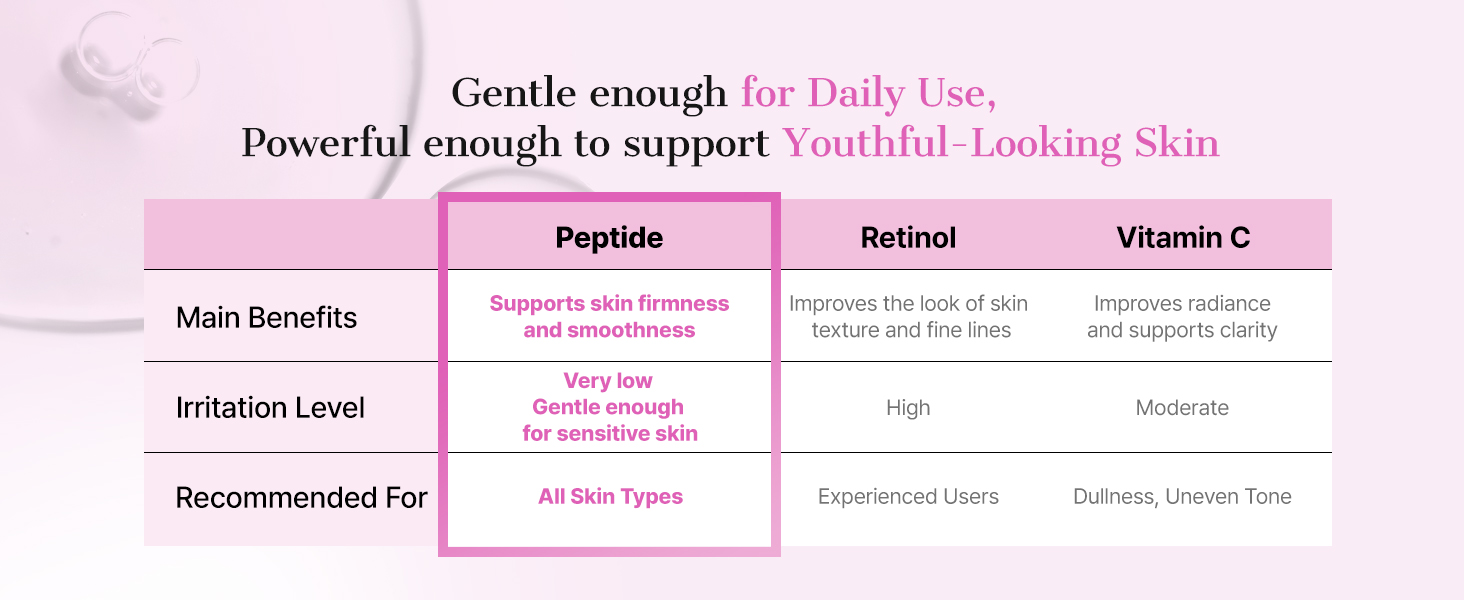 Gentle enough for Daily Use,
Powerful enough to support Youthful-Looking Skin

| | Peptide | Retinol | Vitamin C |
|---|---|---|---|
| Main Benefits | Supports skin firmness and smoothness | Improves the look of skin texture and fine lines | Improves radiance and supports clarity |
| Irritation Level | Very low Gentle enough for sensitive skin | High | Moderate |
| Recommended For | All Skin Types | Experienced Users | Dullness, Uneven Tone |